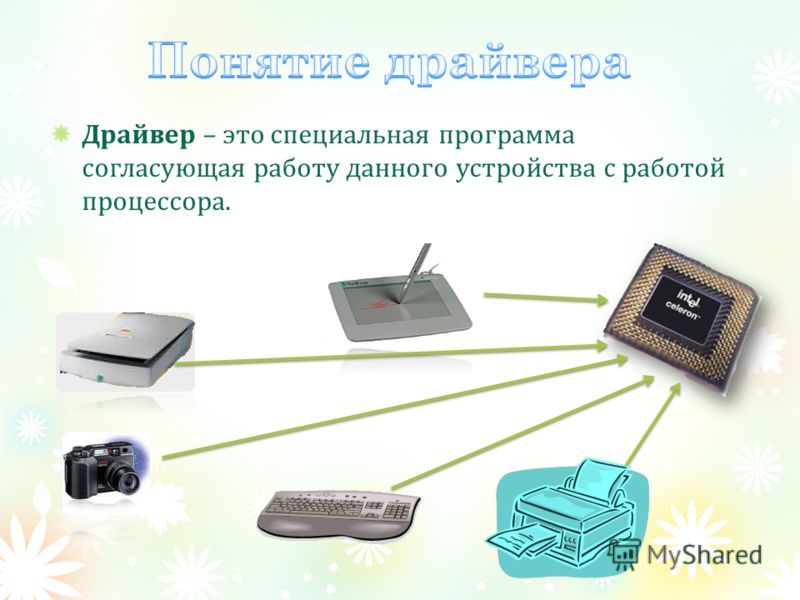 Понятие драйвера

Драйвер – это специальная программа согласующая работу данного устройства с работой процессора.

intel celeron

MyShared